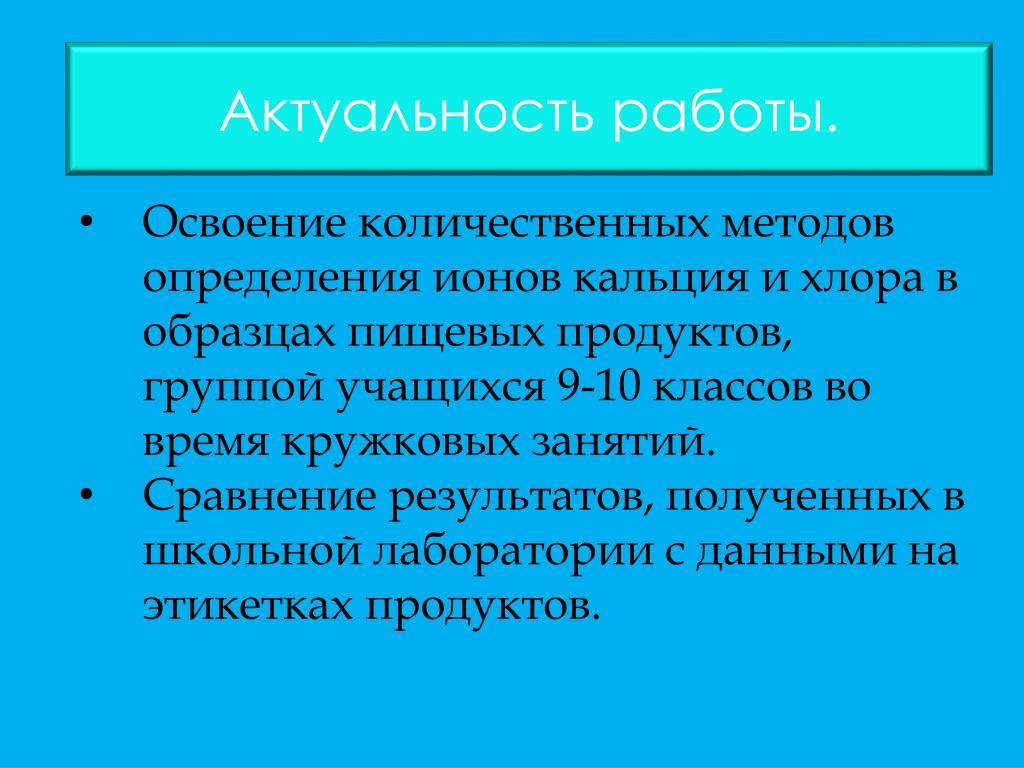 Актуальность работы.

• Освоение количественных методов определения ионов кальция и хлора в образцах пищевых продуктов, группой учащихся 9-10 классов во время кружковых занятий.
• Сравнение результатов, полученных в школьной лаборатории с данными на этикетках продуктов.